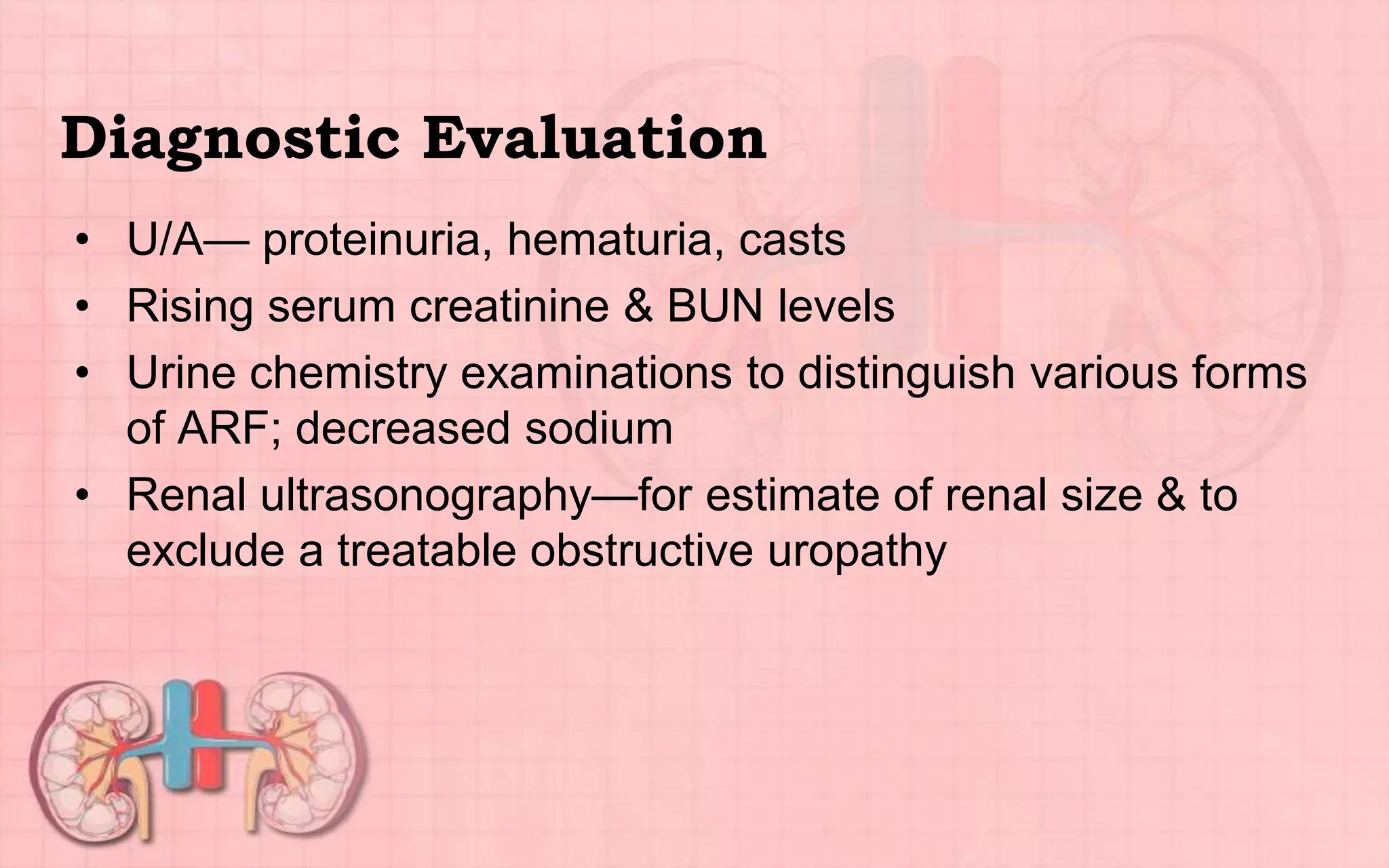 Diagnostic Evaluation

• U/A— proteinuria, hematuria, casts
• Rising serum creatinine & BUN levels
• Urine chemistry examinations to distinguish various forms of ARF; decreased sodium
• Renal ultrasonography—for estimate of renal size & to exclude a treatable obstructive uropathy